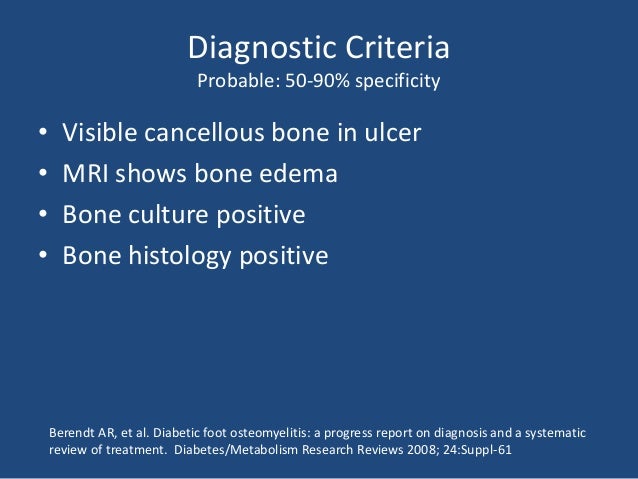 Diagnostic Criteria
Probable: 50-90% specificity

• Visible cancellous bone in ulcer
• MRI shows bone edema
• Bone culture positive
• Bone histology positive

Berendt AR, et al. Diabetic foot osteomyelitis: a progress report on diagnosis and a systematic review of treatment. Diabetes/Metabolism Research Reviews 2008; 24:Suppl-61